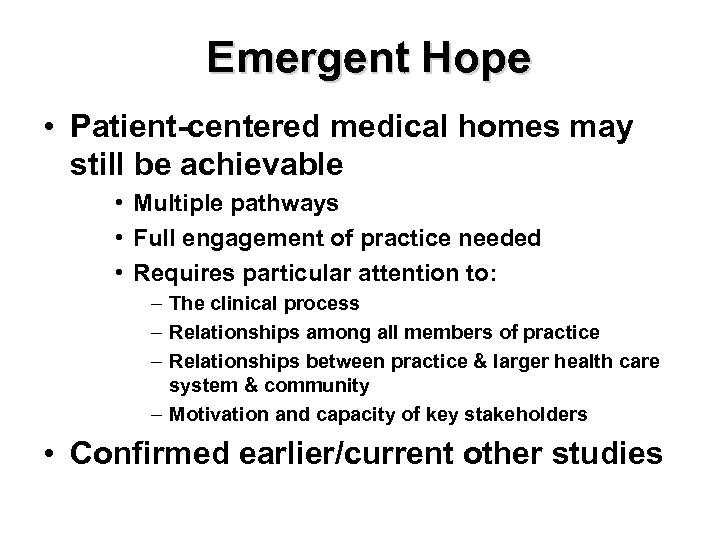 Emergent Hope

• Patient-centered medical homes may still be achievable
  • Multiple pathways
  • Full engagement of practice needed
  • Requires particular attention to:
    – The clinical process
    – Relationships among all members of practice
    – Relationships between practice & larger health care system & community
    – Motivation and capacity of key stakeholders
• Confirmed earlier/current other studies